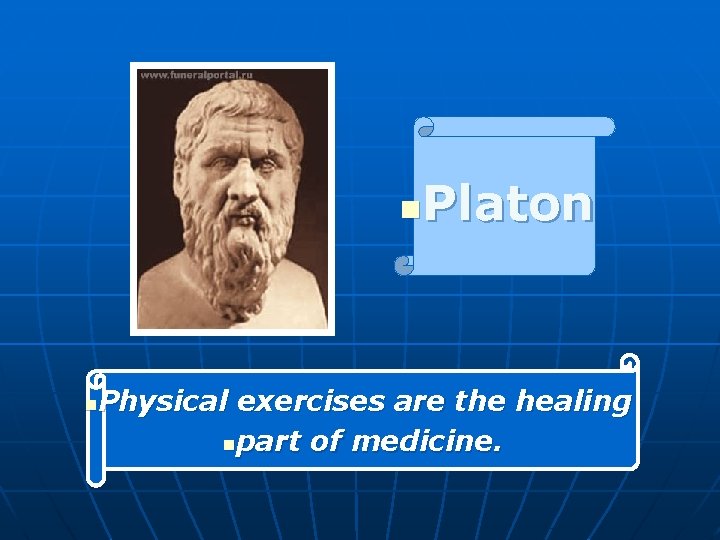 www.funeralportal.ru

Platon

Physical exercises are the healing

part of medicine.